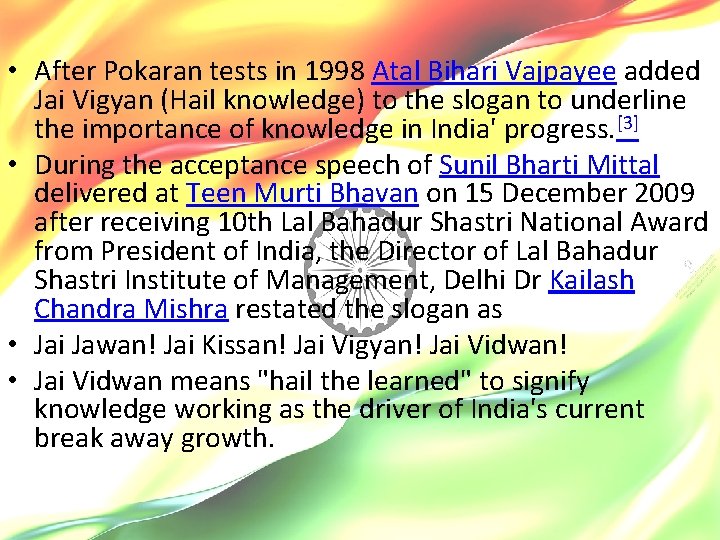 • After Pokaran tests in 1998 Atal Bihari Vajpayee added Jai Vigyan (Hail knowledge) to the slogan to underline the importance of knowledge in India' progress.[3]
• During the acceptance speech of Sunil Bharti Mittal delivered at Teen Murti Bhavan on 15 December 2009 after receiving 10th Lal Bahadur Shastri National Award from President of India, the Director of Lal Bahadur Shastri Institute of Management, Delhi Dr Kailash Chandra Mishra restated the slogan as
• Jai Jawan! Jai Kissan! Jai Vigyan! Jai Vidwan!
• Jai Vidwan means "hail the learned" to signify knowledge working as the driver of India's current break away growth.